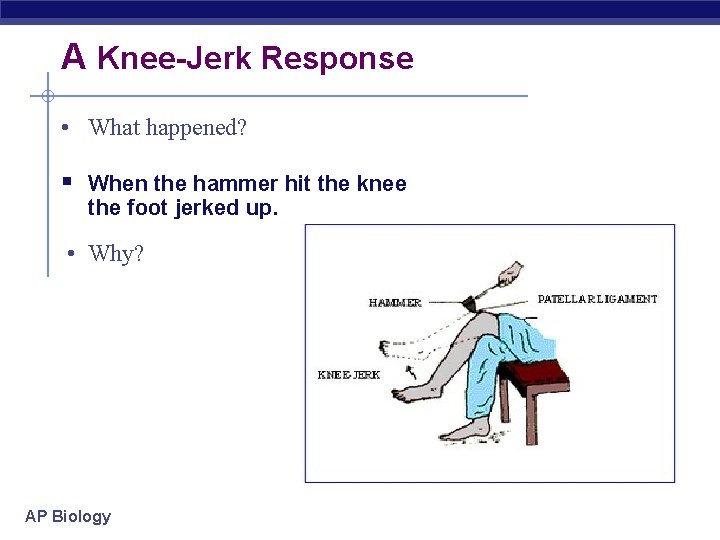 A Knee-Jerk Response

• What happened?

▪ When the hammer hit the knee the foot jerked up.

• Why?

HAMMER

PATELLAR LIGAMENT

KNEE-JERK

AP Biology